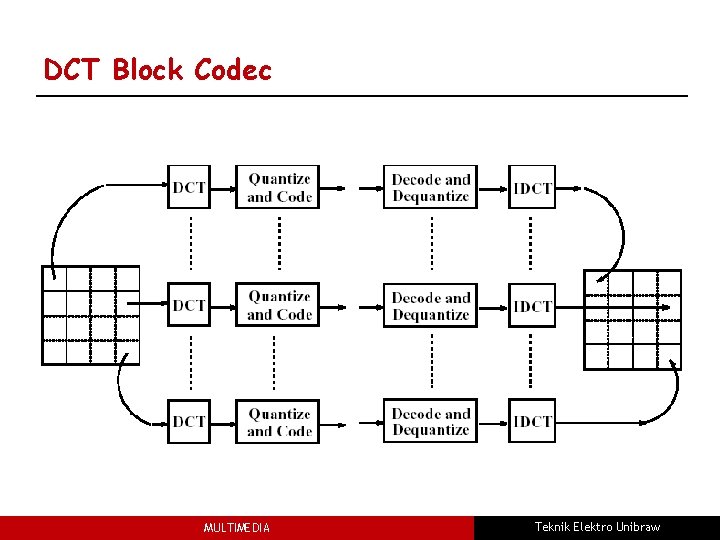 DCT Block Codec

DCT

Quantize and Code

Decode and Dequantize

IDCT

DCT

Quantize and Code

Decode and Dequantize

IDCT

DCT

Quantize and Code

Decode and Dequantize

IDCT

MULTIMEDIA

Teknik Elektro Unibraw